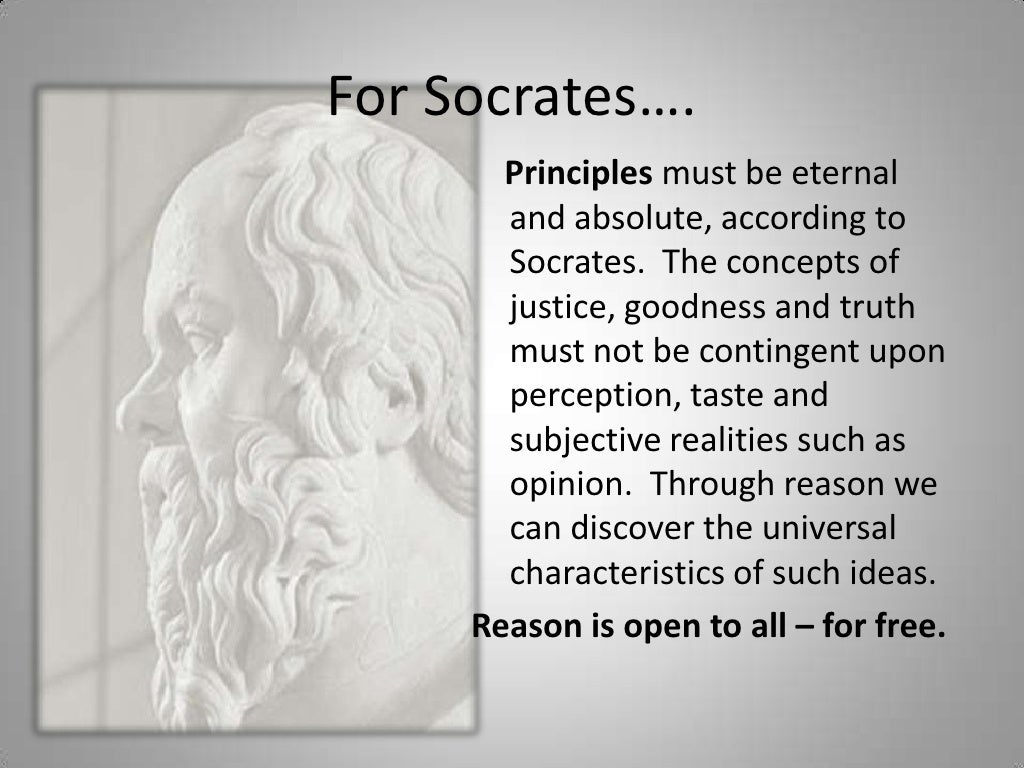 For Socrates….

Principles must be eternal and absolute, according to Socrates. The concepts of justice, goodness and truth must not be contingent upon perception, taste and subjective realities such as opinion. Through reason we can discover the universal characteristics of such ideas.

Reason is open to all – for free.